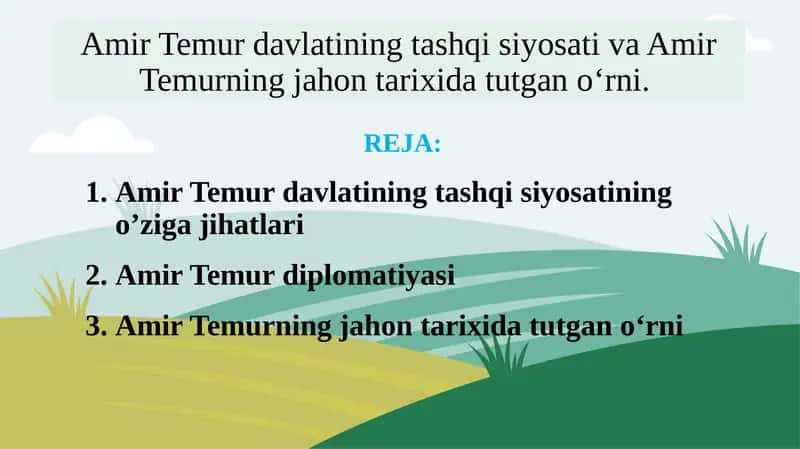 Amir Temur davlatining tashqi siyosati va Amir Temurning jahon tarixida tutgan o‘rni.

REJA:

1. Amir Temur davlatining tashqi siyosatining o’ziga jihatlari

2. Amir Temur diplomatiyasi

3. Amir Temurning jahon tarixida tutgan o‘rni